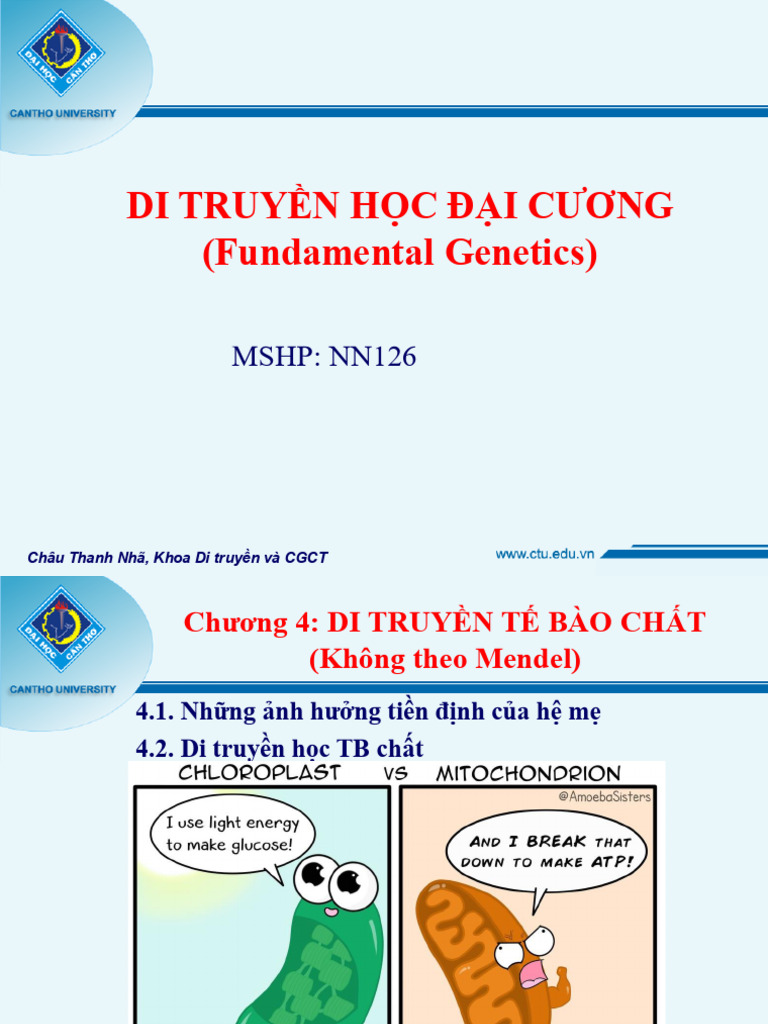 ĐẠI HỌC CẦN THƠ
CANTHO UNIVERSITY

DI TRUYỀN HỌC ĐẠI CƯƠNG
(Fundamental Genetics)

MSHP: NN126

Châu Thanh Nhã, Khoa Di truyền và CGCT

www.ctu.edu.vn

ĐẠI HỌC CẦN THƠ
CANTHO UNIVERSITY

Chương 4: DI TRUYỀN TẾ BÀO CHẤT
(Không theo Mendel)

4.1. Những ảnh hưởng tiền định của hệ mẹ

4.2. Di truyền học TB chất

CHLOROPLAST VS MITOCHONDRION

@AmoebaSisters

I use light energy to make glucose!

AND I BREAK THAT DOWN TO MAKE ATP!